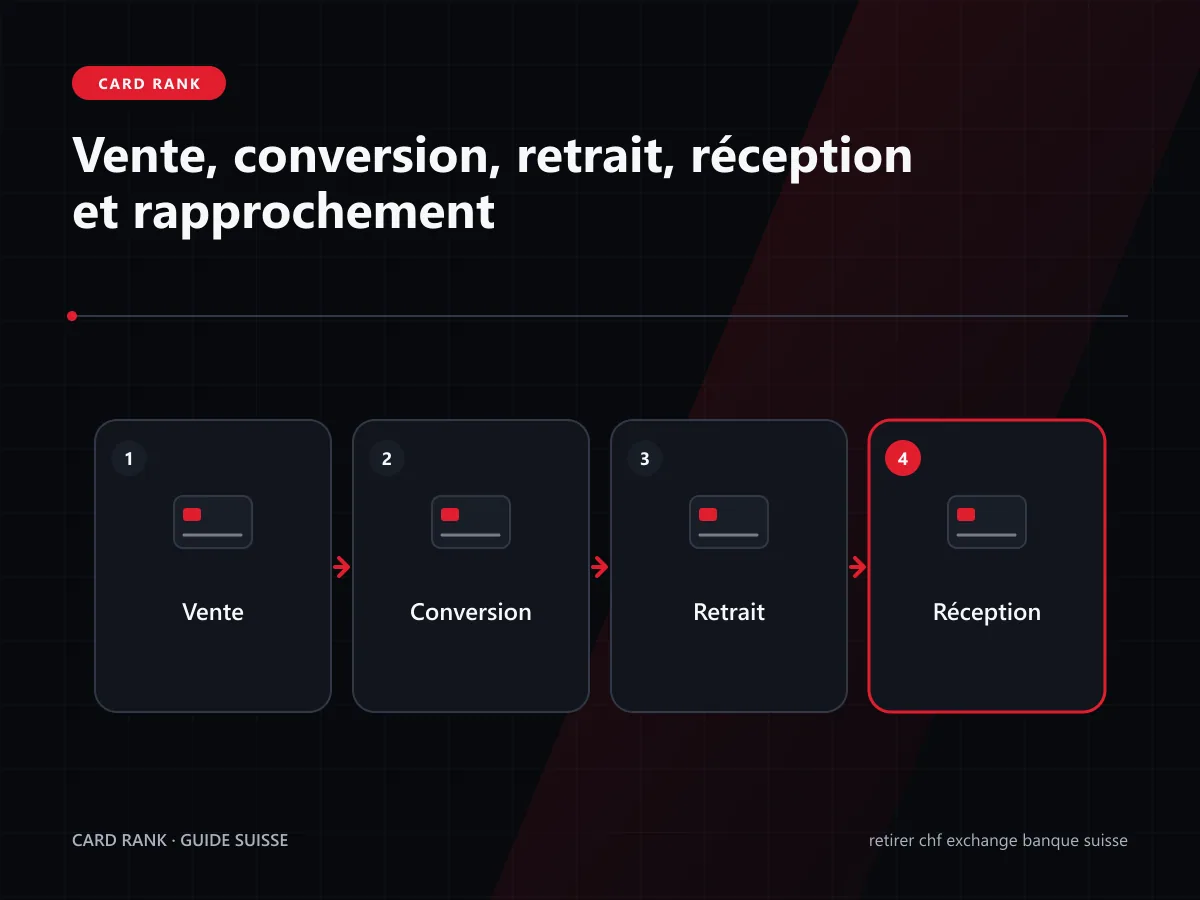 CARD RANK

Vente, conversion, retrait, réception et rapprochement

1

Vente

2

Conversion

3

Retrait

4

Réception

CARD RANK · GUIDE SUISSE

retirer chf exchange banque suisse